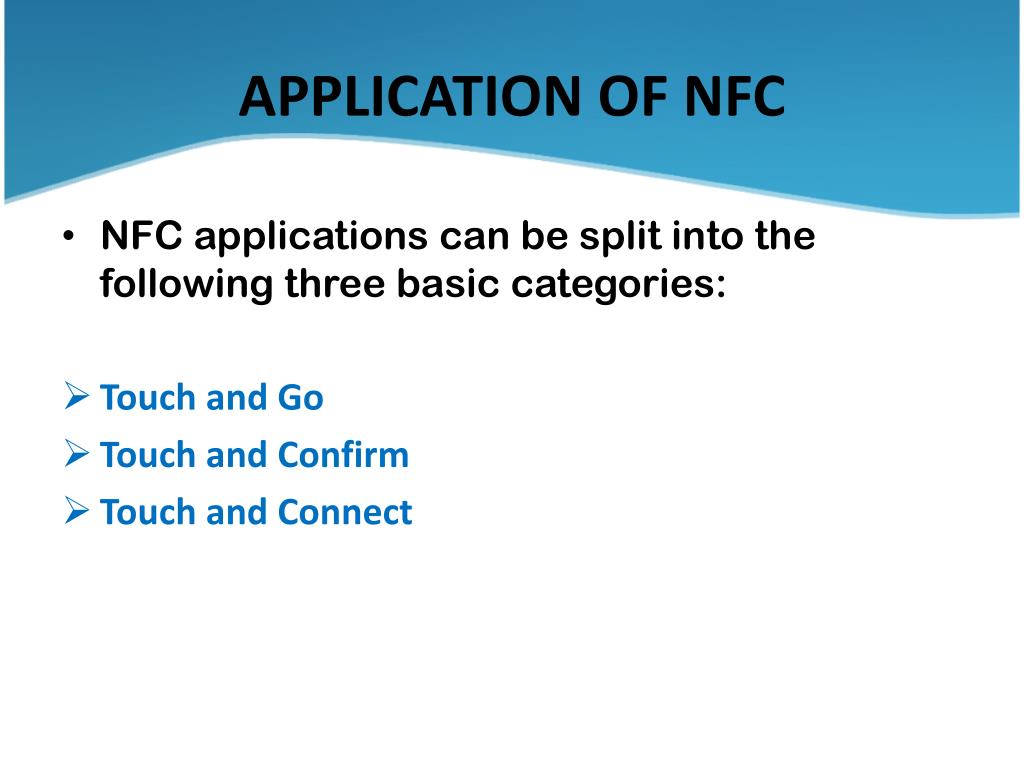 APPLICATION OF NFC

• NFC applications can be split into the following three basic categories:

➢ Touch and Go
➢ Touch and Confirm
➢ Touch and Connect